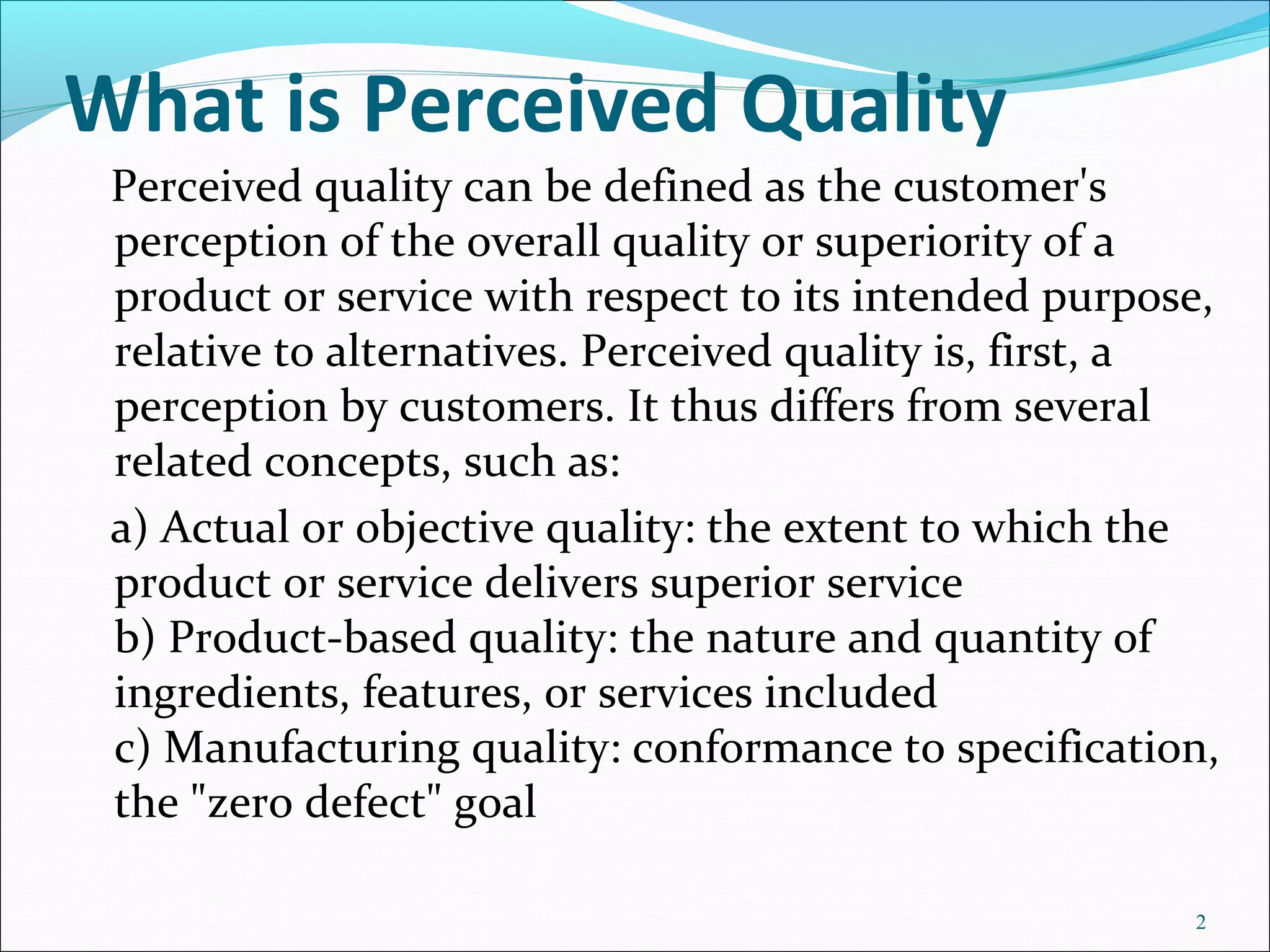 What is Perceived Quality

Perceived quality can be defined as the customer's perception of the overall quality or superiority of a product or service with respect to its intended purpose, relative to alternatives. Perceived quality is, first, a perception by customers. It thus differs from several related concepts, such as:

a) Actual or objective quality: the extent to which the product or service delivers superior service
b) Product-based quality: the nature and quantity of ingredients, features, or services included
c) Manufacturing quality: conformance to specification, the "zero defect" goal

2